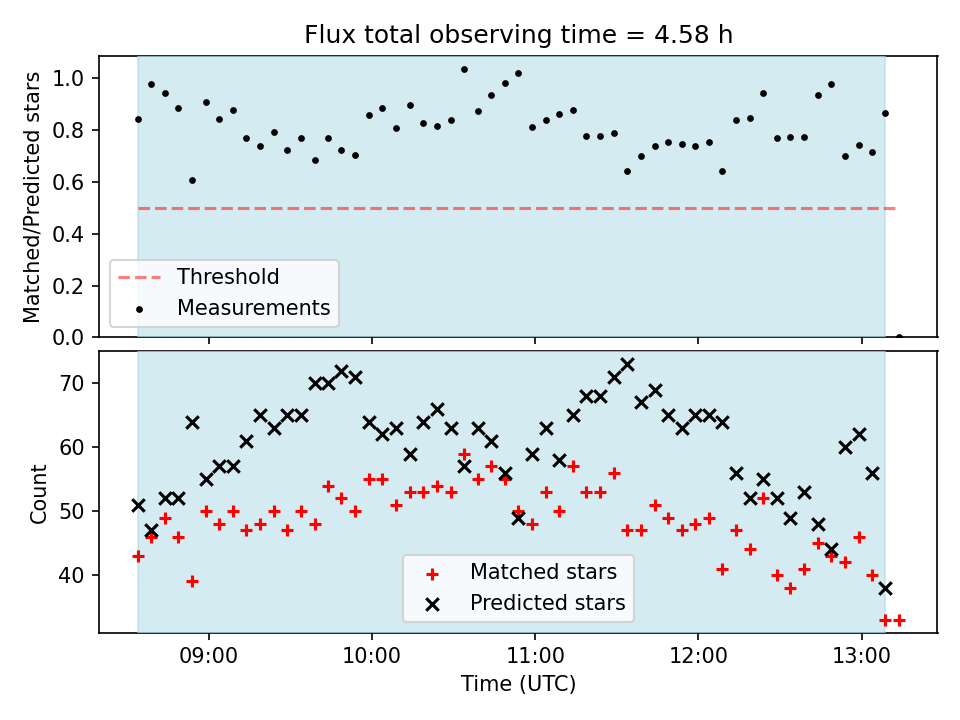 Flux total observing time = 4.58 h

Matched/Predicted stars

1.0
0.8
0.6
0.4
0.2
0.0

Threshold
Measurements

Count

70
60
50
40

Matched stars
Predicted stars

09:00
10:00
11:00
12:00
13:00

Time (UTC)